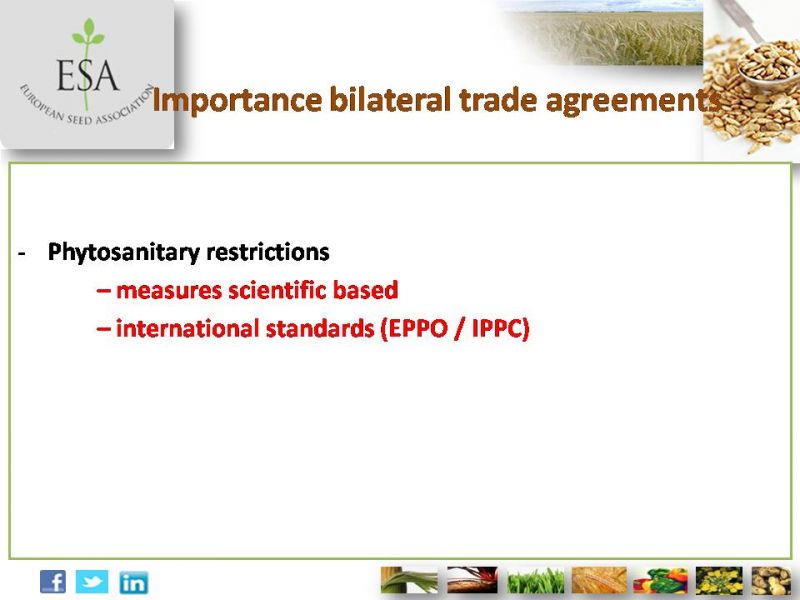 ESA
EUROPEAN SEED ASSOCIATION

Importance bilateral trade agreements

- Phytosanitary restrictions
– measures scientific based
– international standards (EPPO / IPPC)

f
in